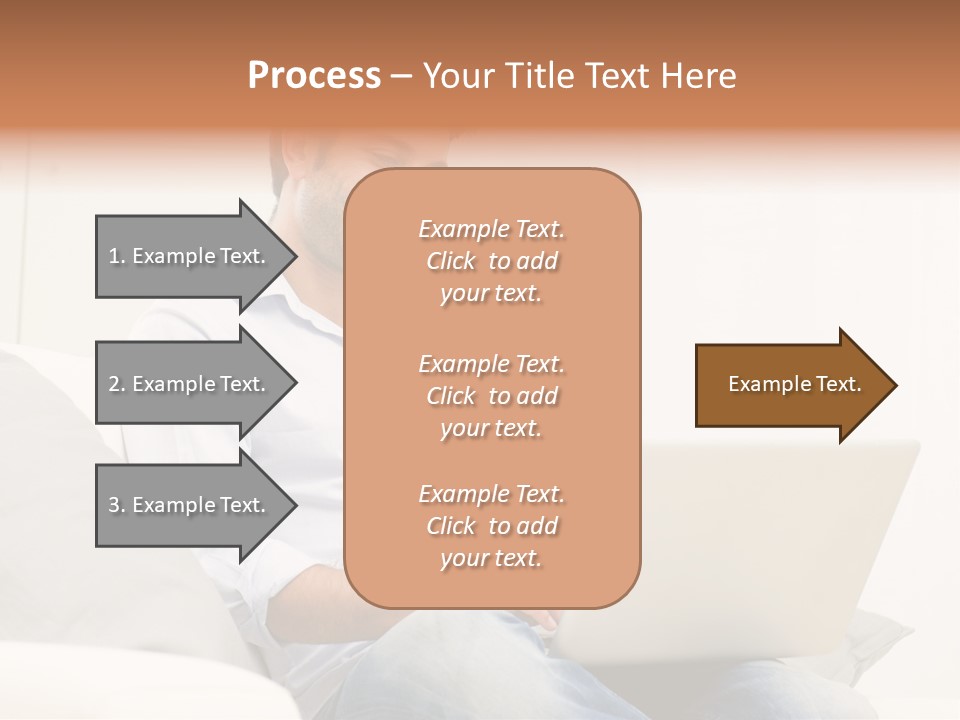 Process – Your Title Text Here

1. Example Text.

2. Example Text.

3. Example Text.

Example Text. Click to add your text.

Example Text. Click to add your text.

Example Text. Click to add your text.

Example Text.